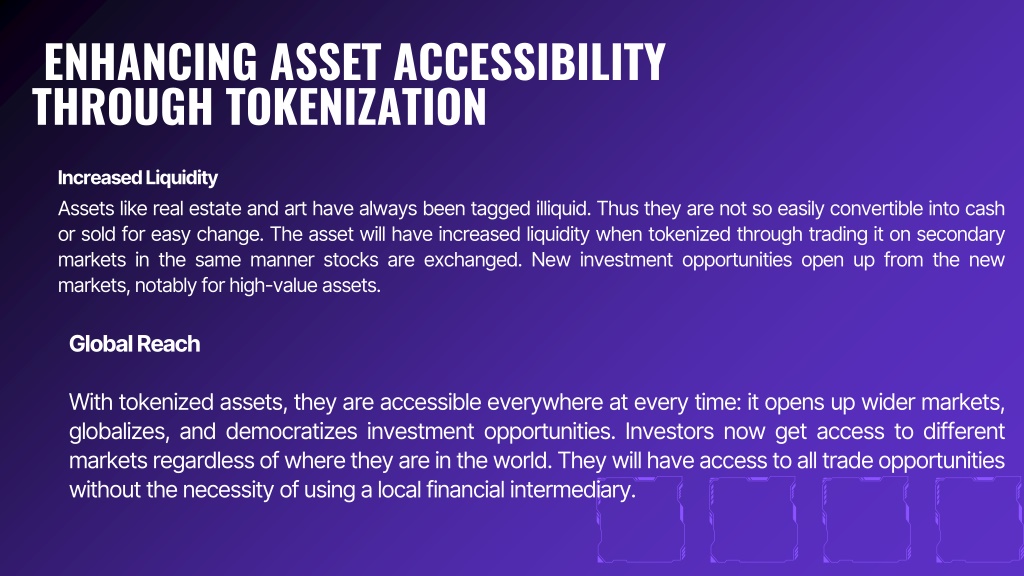 ENHANCING ASSET ACCESSIBILITY THROUGH TOKENIZATION

Increased Liquidity

Assets like real estate and art have always been tagged illiquid. Thus they are not so easily convertible into cash or sold for easy change. The asset will have increased liquidity when tokenized through trading it on secondary markets in the same manner stocks are exchanged. New investment opportunities open up from the new markets, notably for high-value assets.

Global Reach

With tokenized assets, they are accessible everywhere at every time: it opens up wider markets, globalizes, and democratizes investment opportunities. Investors now get access to different markets regardless of where they are in the world. They will have access to all trade opportunities without the necessity of using a local financial intermediary.